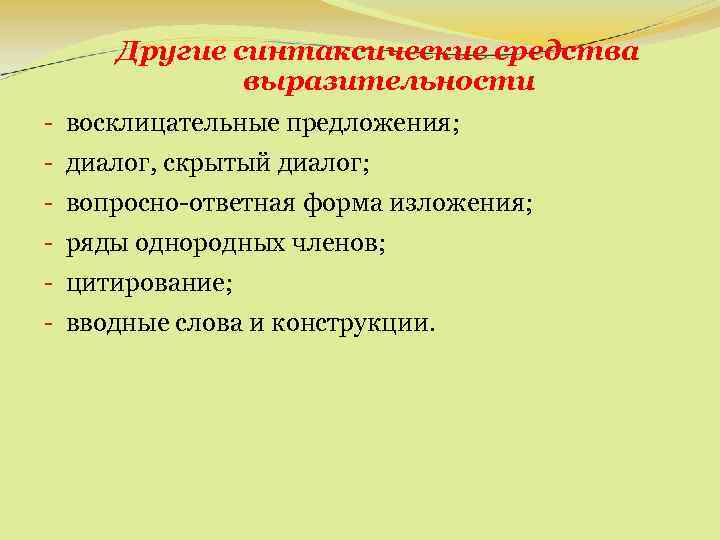 Другие синтаксические средства выразительности

- восклицательные предложения;
- диалог, скрытый диалог;
- вопросно-ответная форма изложения;
- ряды однородных членов;
- цитирование;
- вводные слова и конструкции.